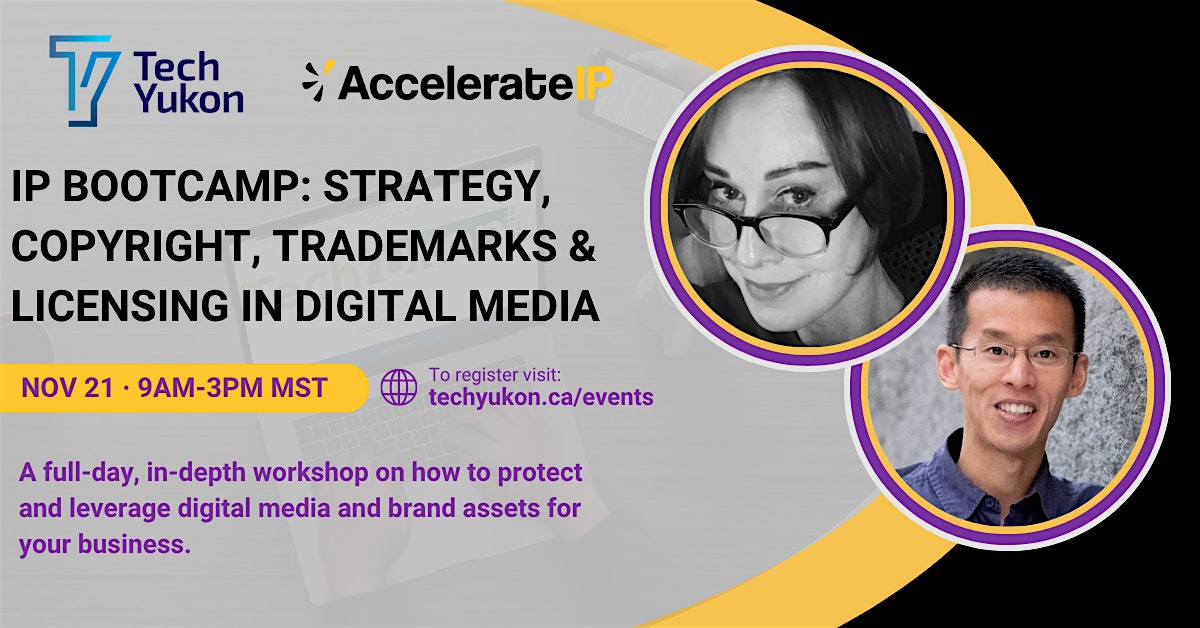 Tech Yukon

AccelerateIP

IP BOOTCAMP: STRATEGY, COPYRIGHT, TRADEMARKS & LICENSING IN DIGITAL MEDIA

NOV 21 · 9AM-3PM MST

To register visit:
techyukon.ca/events

A full-day, in-depth workshop on how to protect and leverage digital media and brand assets for your business.